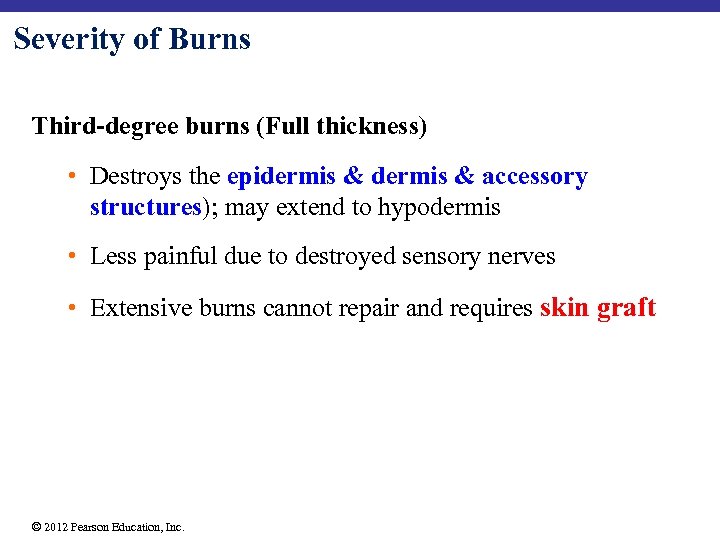 Severity of Burns

Third-degree burns (Full thickness)

• Destroys the epidermis & dermis & accessory structures); may extend to hypodermis

• Less painful due to destroyed sensory nerves

• Extensive burns cannot repair and requires skin graft

© 2012 Pearson Education, Inc.